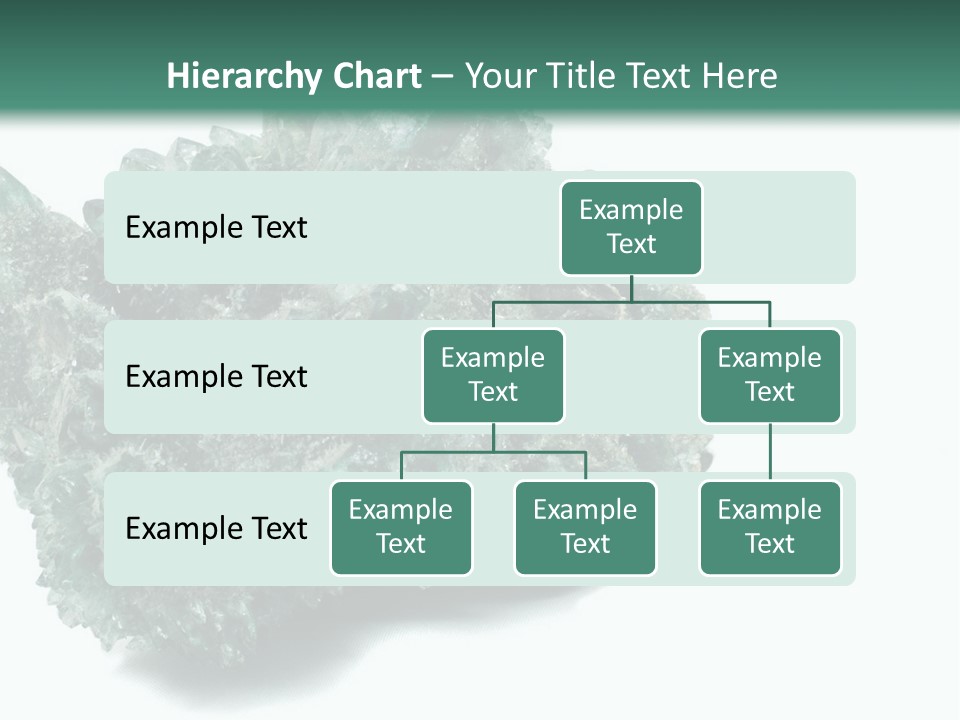 Hierarchy Chart – Your Title Text Here

Example Text

Example Text

Example Text

Example Text

Example Text

Example Text

Example Text

Example Text

Example Text